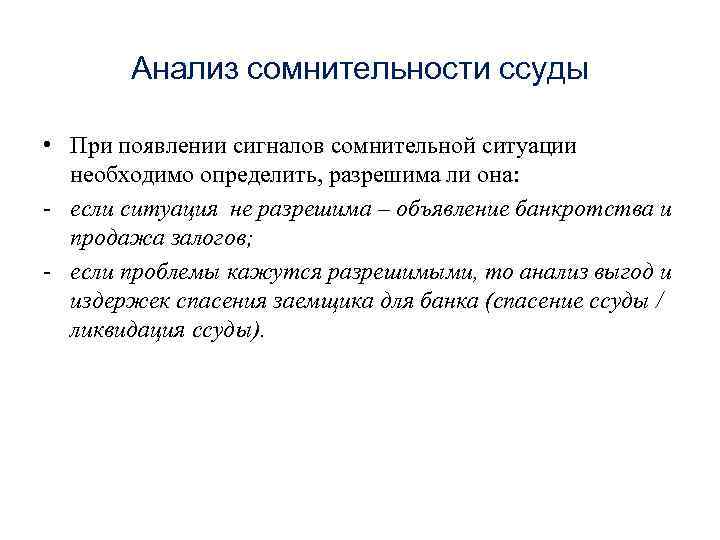 Анализ сомнительности ссуды

• При появлении сигналов сомнительной ситуации необходимо определить, разрешима ли она:

- если ситуация не разрешима – объявление банкротства и продажа залогов;

- если проблемы кажутся разрешимыми, то анализ выгод и издержек спасения заемщика для банка (спасение ссуды / ликвидация ссуды).